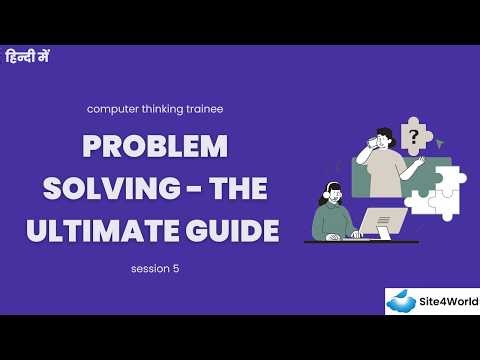 हिन्दी में

computer thinking trainee

PROBLEM SOLVING - THE ULTIMATE GUIDE

session 5

?

Site4World